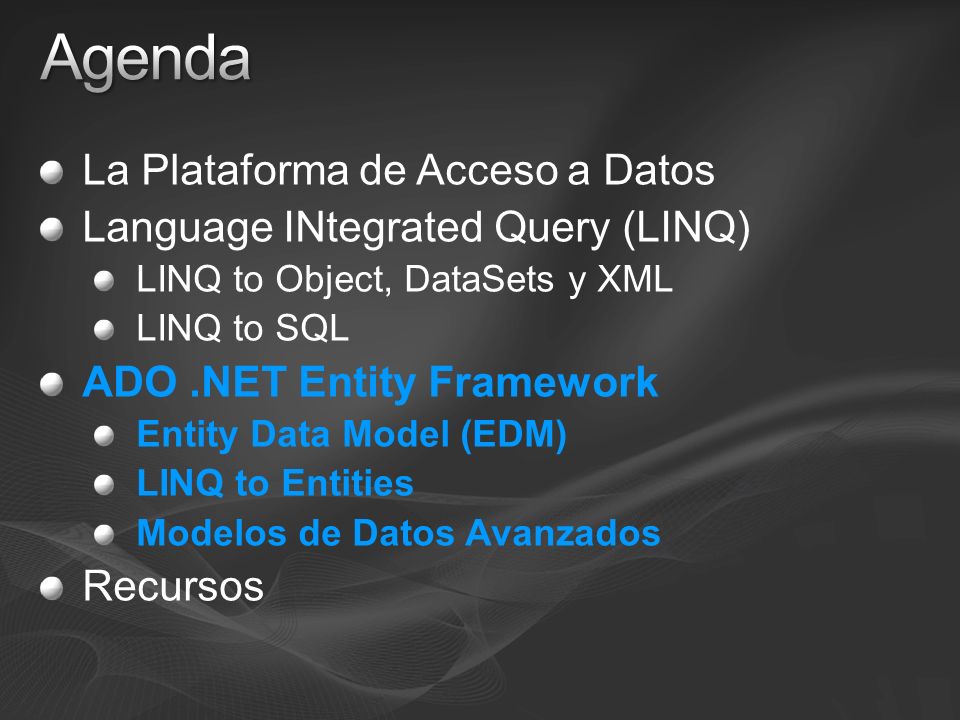 Agenda

La Plataforma de Acceso a Datos
Language INtegrated Query (LINQ)
LINQ to Object, DataSets y XML
LINQ to SQL
ADO .NET Entity Framework
Entity Data Model (EDM)
LINQ to Entities
Modelos de Datos Avanzados
Recursos